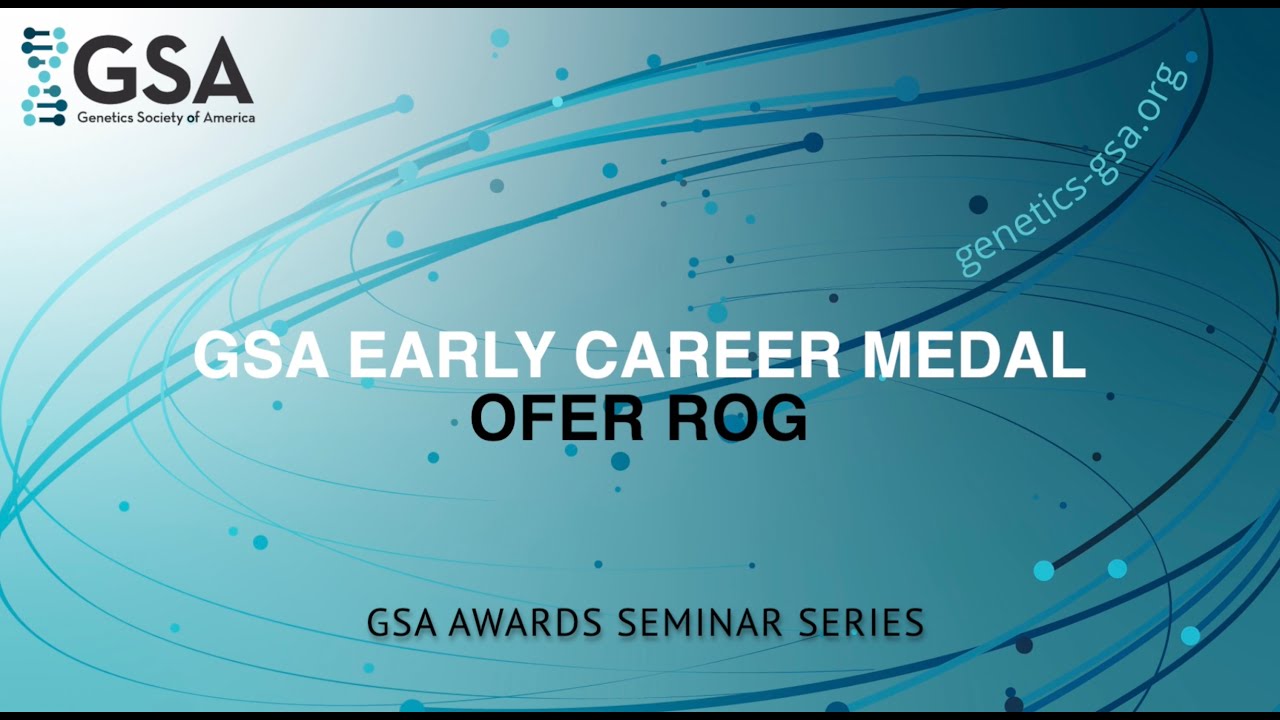 GSA
Genetics Society of America

genetics-gsa.org

GSA EARLY CAREER MEDAL
OFER ROG

GSA AWARDS SEMINAR SERIES